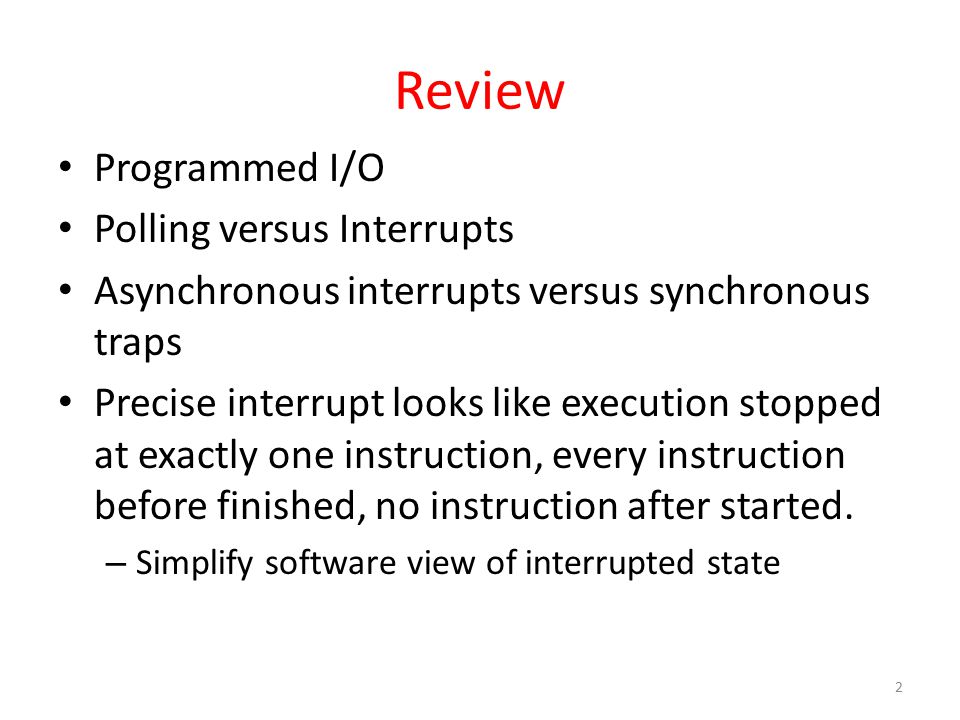 Review

• Programmed I/O
• Polling versus Interrupts
• Asynchronous interrupts versus synchronous traps
• Precise interrupt looks like execution stopped at exactly one instruction, every instruction before finished, no instruction after started.
– Simplify software view of interrupted state

2